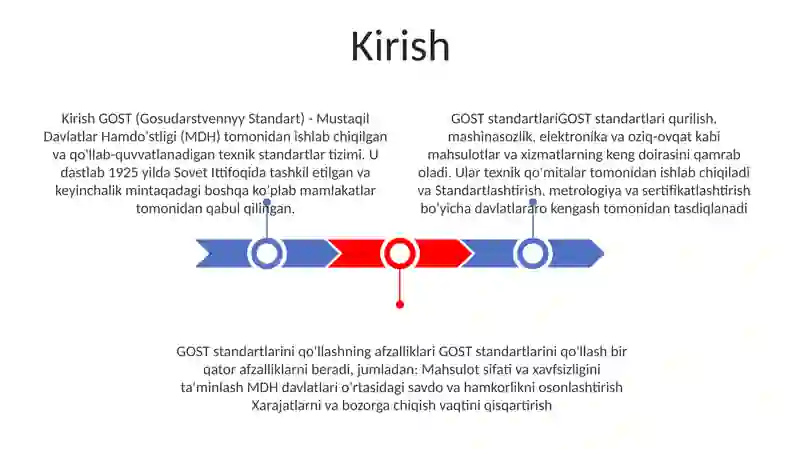 Kirish

Kirish GOST (Gosudarstvennyy Standart) - Mustaqil Davlatlar Hamdo'stligi (MDH) tomonidan ishlab chiqilgan va qo'llab-quvvatlanadigan texnik standartlar tizimi. U dastlab 1925 yilda Sovet Ittifoqida tashkil etilgan va keyinchalik mintaqadagi boshqa ko'plab mamlakatlar tomonidan qabul qilingan.

GOST standartlariGOST standartlari qurilish, mashinasozlik, elektronika va oziq-ovqat kabi mahsulotlar va xizmatlarning keng doirasini qamrab oladi. Ular texnik qo'mitalar tomonidan ishlab chiqiladi va Standartlashtirish, metrologiya va sertifikatlashtirish bo'yicha davlatlararo kengash tomonidan tasdiqlanadi

GOST standartlarini qo'llashning afzalliklari GOST standartlarini qo'llash bir qator afzalliklarni beradi, jumladan: Mahsulot sifati va xavfsizligini ta'minlash MDH davlatlari o'rtasidagi savdo va hamkorlikni osonlashtirish Xarajatlarni va bozorga chiqish vaqtini qisqartirish